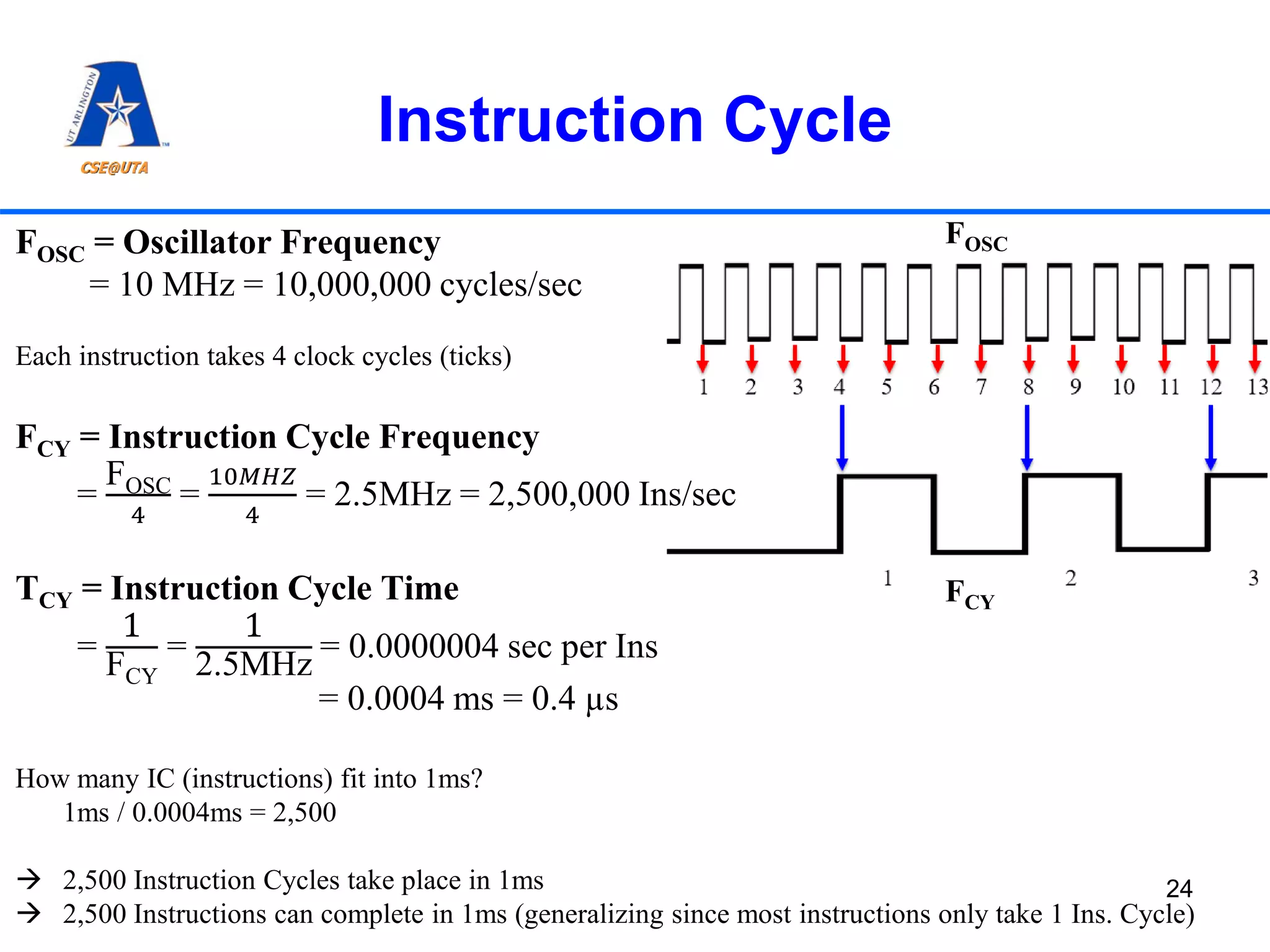 UT ARLINGTON
CSE@UTA

Instruction Cycle

$F_{OSC}$ = Oscillator Frequency
= 10 MHz = 10,000,000 cycles/sec

Each instruction takes 4 clock cycles (ticks)

$F_{CY}$ = Instruction Cycle Frequency
$= \frac{F_{OSC}}{4} = \frac{10MHZ}{4}$ = 2.5MHz = 2,500,000 Ins/sec

$T_{CY}$ = Instruction Cycle Time
$= \frac{1}{F_{CY}} = \frac{1}{2.5MHz}$ = 0.0000004 sec per Ins
= 0.0004 ms = 0.4 μs

How many IC (instructions) fit into 1ms?
1ms / 0.0004ms = 2,500

→ 2,500 Instruction Cycles take place in 1ms
→ 2,500 Instructions can complete in 1ms (generalizing since most instructions only take 1 Ins. Cycle)

$F_{OSC}$
1 2 3 4 5 6 7 8 9 10 11 12 13
1 2 3
$F_{CY}$

24